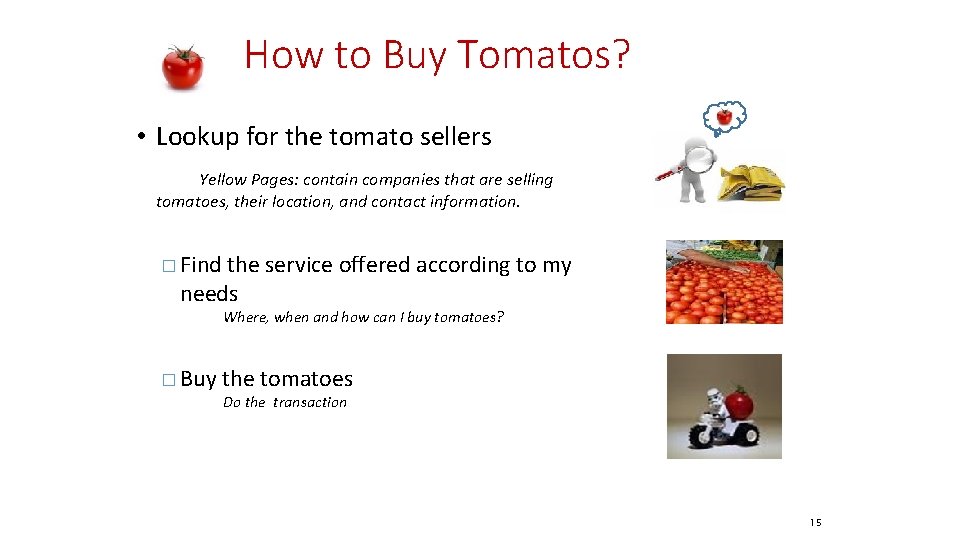 How to Buy Tomatos?

• Lookup for the tomato sellers

Yellow Pages: contain companies that are selling tomatoes, their location, and contact information.

□ Find the service offered according to my needs

Where, when and how can I buy tomatoes?

□ Buy the tomatoes

Do the transaction

15